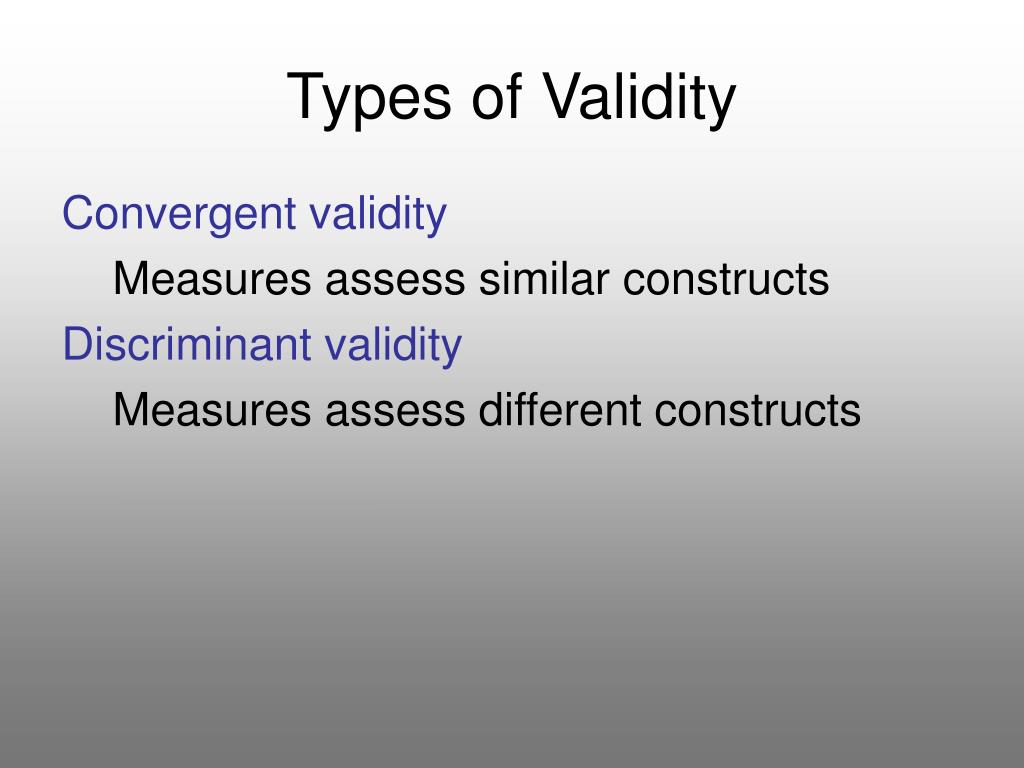 Types of Validity

Convergent validity

Measures assess similar constructs

Discriminant validity

Measures assess different constructs